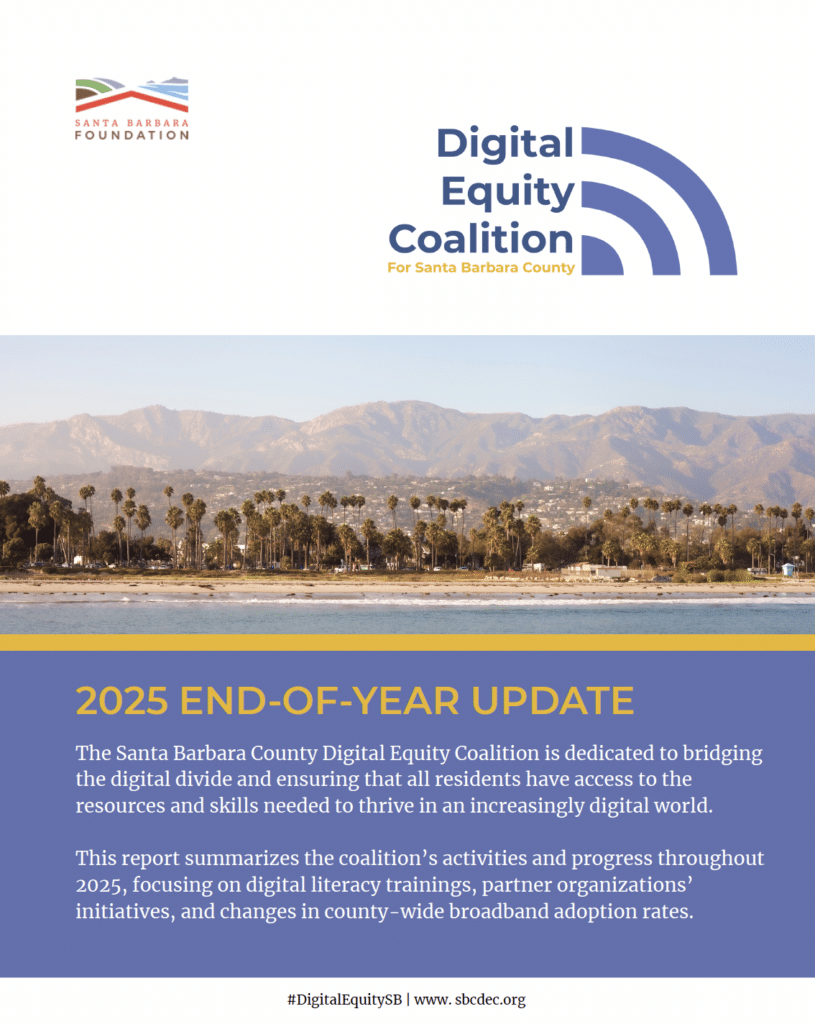 SANTA BARBARA FOUNDATION

Digital Equity Coalition
For Santa Barbara County

2025 END-OF-YEAR UPDATE

The Santa Barbara County Digital Equity Coalition is dedicated to bridging the digital divide and ensuring that all residents have access to the resources and skills needed to thrive in an increasingly digital world.

This report summarizes the coalition's activities and progress throughout 2025, focusing on digital literacy trainings, partner organizations' initiatives, and changes in county-wide broadband adoption rates.

#DigitalEquitySB | www. sbcdec.org